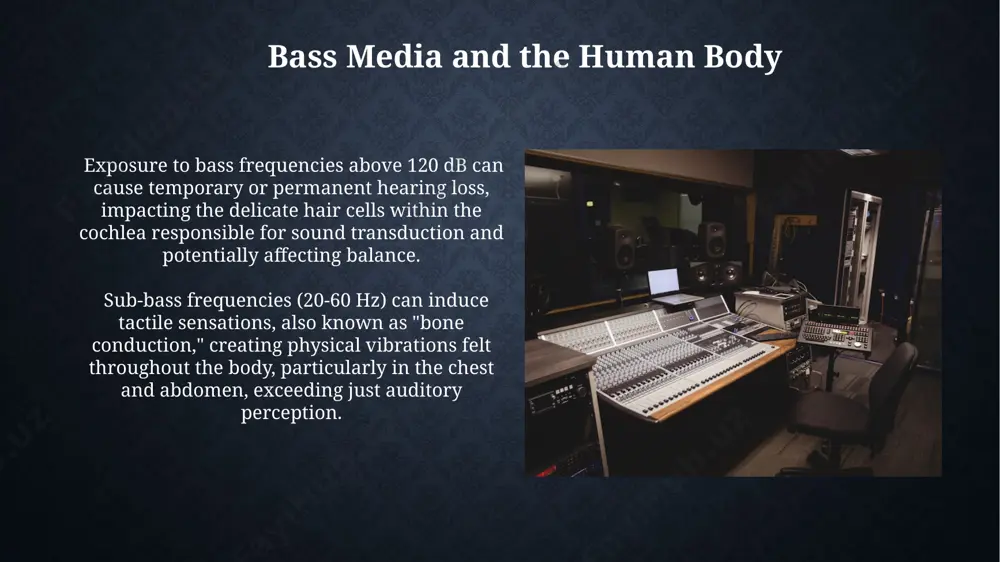 Bass Media and the Human Body

Exposure to bass frequencies above 120 dB can cause temporary or permanent hearing loss, impacting the delicate hair cells within the cochlea responsible for sound transduction and potentially affecting balance.

Sub-bass frequencies (20-60 Hz) can induce tactile sensations, also known as "bone conduction," creating physical vibrations felt throughout the body, particularly in the chest and abdomen, exceeding just auditory perception.